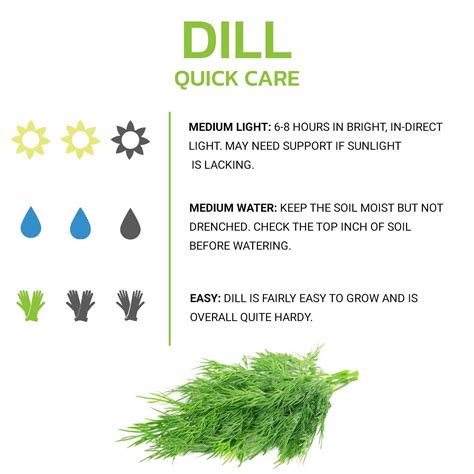 DILL
QUICK CARE

MEDIUM LIGHT: 6-8 HOURS IN BRIGHT, IN-DIRECT LIGHT. MAY NEED SUPPORT IF SUNLIGHT IS LACKING.

MEDIUM WATER: KEEP THE SOIL MOIST BUT NOT DRENCHED. CHECK THE TOP INCH OF SOIL BEFORE WATERING.

EASY: DILL IS FAIRLY EASY TO GROW AND IS OVERALL QUITE HARDY.